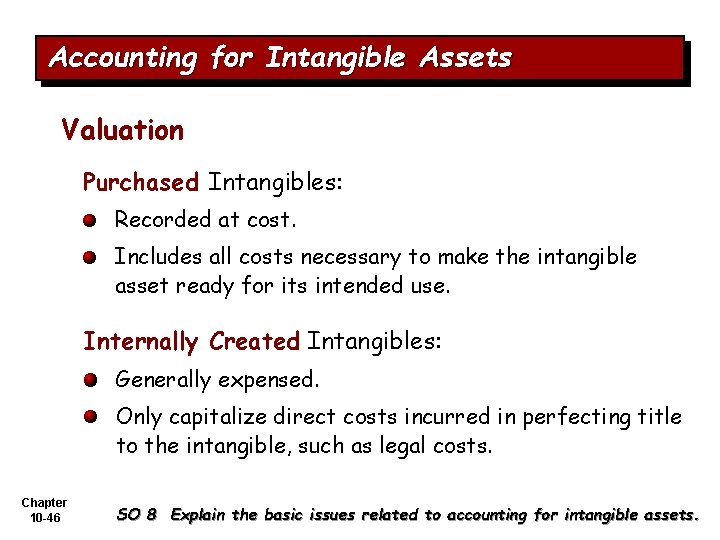 Accounting for Intangible Assets

Valuation

Purchased Intangibles:

Recorded at cost.

Includes all costs necessary to make the intangible asset ready for its intended use.

Internally Created Intangibles:

Generally expensed.

Only capitalize direct costs incurred in perfecting title to the intangible, such as legal costs.

Chapter 10-46

SO 8 Explain the basic issues related to accounting for intangible assets.